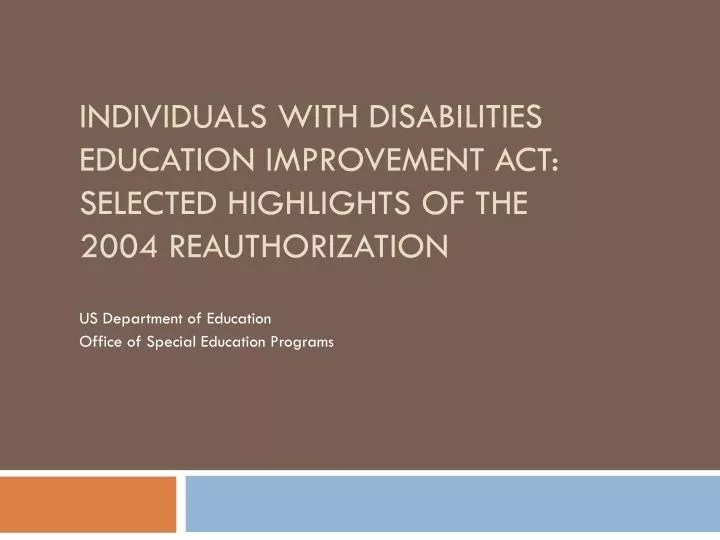 INDIVIDUALS WITH DISABILITIES EDUCATION IMPROVEMENT ACT: SELECTED HIGHLIGHTS OF THE 2004 REAUTHORIZATION

US Department of Education
Office of Special Education Programs